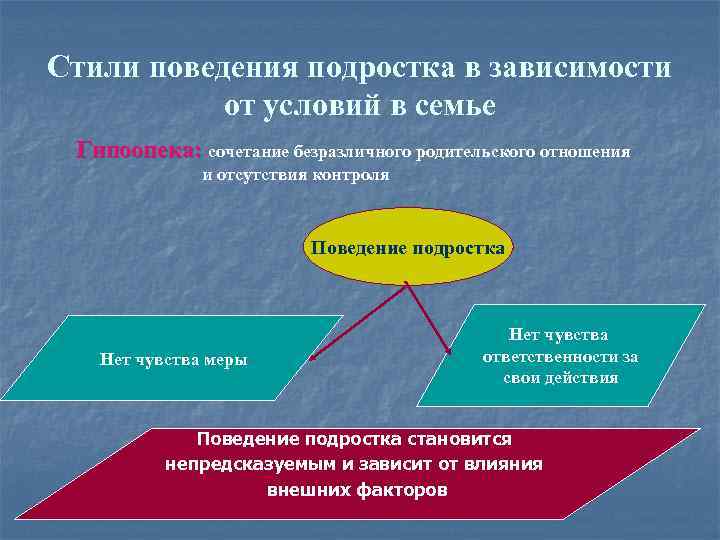 Стили поведения подростка в зависимости от условий в семье

Гипоопека: сочетание безразличного родительского отношения и отсутствия контроля

Поведение подростка

Нет чувства меры

Нет чувства ответственности за свои действия

Поведение подростка становится непредсказуемым и зависит от влияния внешних факторов